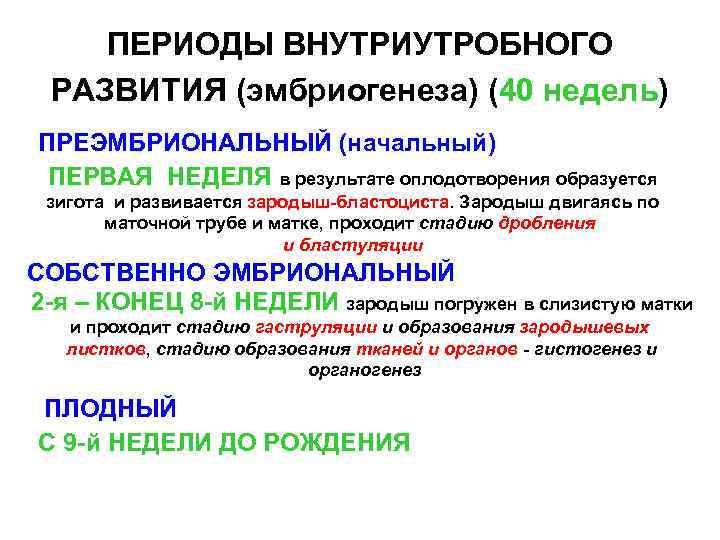 ПЕРИОДЫ ВНУТРИУТРОБНОГО РАЗВИТИЯ (эмбриогенеза) (40 недель)

ПРЕЭМБРИОНАЛЬНЫЙ (начальный)

ПЕРВАЯ НЕДЕЛЯ в результате оплодотворения образуется зигота и развивается зародыш-бластоциста. Зародыш двигаясь по маточной трубе и матке, проходит стадию дробления и бластуляции

СОБСТВЕННО ЭМБРИОНАЛЬНЫЙ

2-я – КОНЕЦ 8-й НЕДЕЛИ зародыш погружен в слизистую матки и проходит стадию гаструляции и образования зародышевых листков, стадию образования тканей и органов - гистогенез и органогенез

ПЛОДНЫЙ

С 9-й НЕДЕЛИ ДО РОЖДЕНИЯ